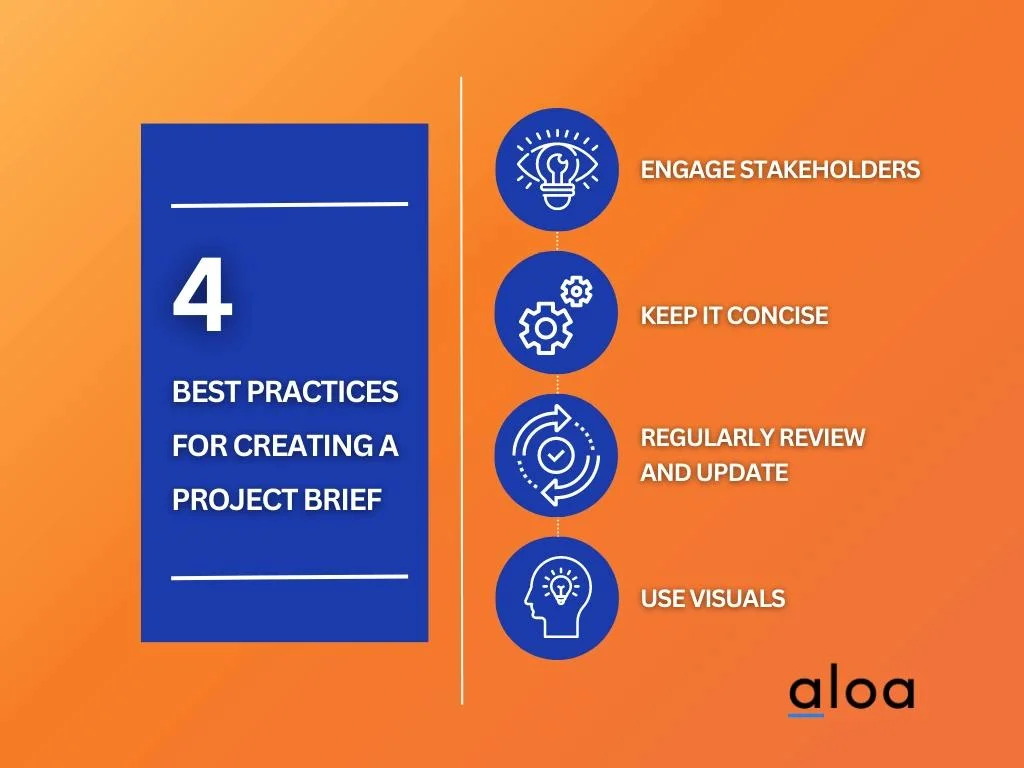 4

BEST PRACTICES FOR CREATING A PROJECT BRIEF

ENGAGE STAKEHOLDERS

KEEP IT CONCISE

REGULARLY REVIEW AND UPDATE

USE VISUALS

aloa